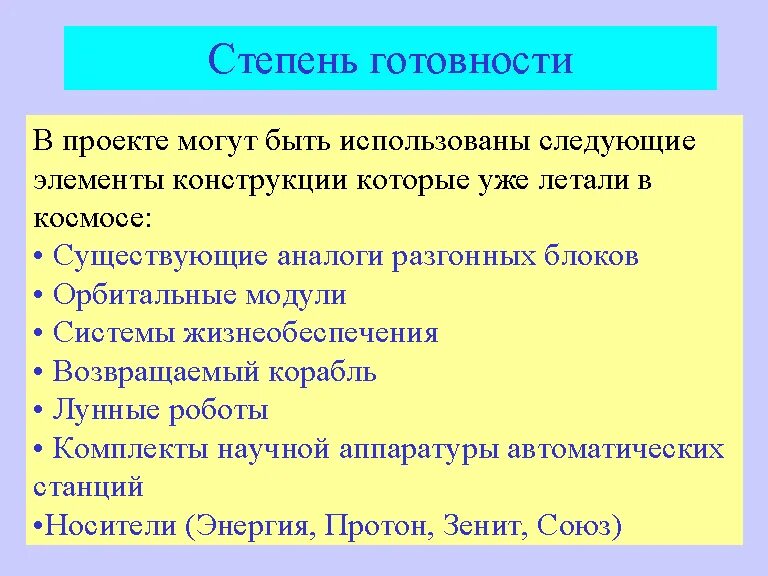 Степень готовности

В проекте могут быть использованы следующие элементы конструкции которые уже летали в космосе:
• Существующие аналоги разгонных блоков
• Орбитальные модули
• Системы жизнеобеспечения
• Возвращаемый корабль
• Лунные роботы
• Комплекты научной аппаратуры автоматических станций
•Носители (Энергия, Протон, Зенит, Союз)